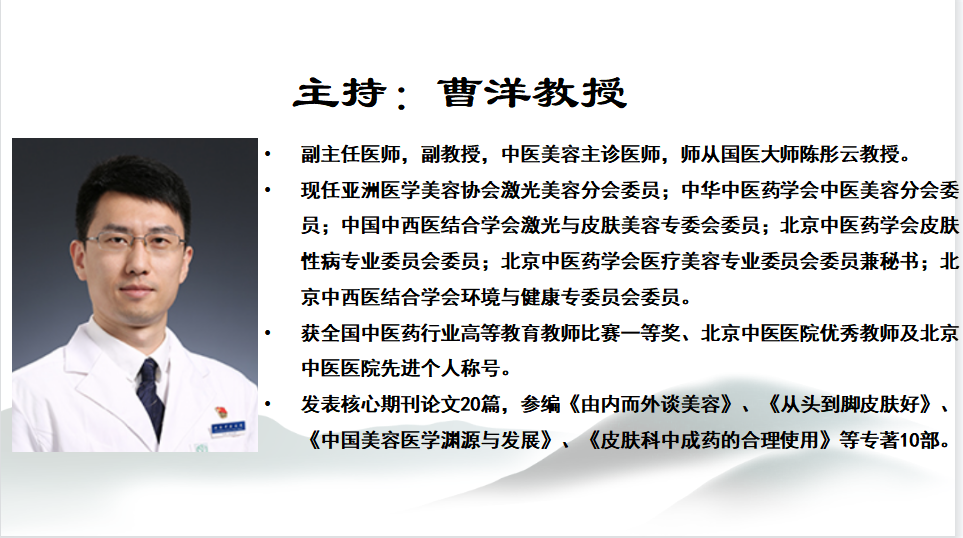 主持：曹洋教授

• 副主任医师，副教授，中医美容主诊医师，师从国医大师陈彤云教授。

• 现任亚洲医学美容协会激光美容分会委员；中华中医药学会中医美容分会委员；中国中西医结合学会激光与皮肤美容专委会委员；北京中医药学会皮肤性病专业委员会委员；北京中医药学会医疗美容专业委员会委员兼秘书；北京中西医结合学会环境与健康专委员会委员。

• 获全国中医药行业高等教育教师比赛一等奖、北京中医医院优秀教师及北京中医医院先进个人称号。

• 发表核心期刊论文20篇，参编《由内而外谈美容》、《从头到脚皮肤好》、《中国美容医学渊源与发展》、《皮肤科中成药的合理使用》等专著10部。